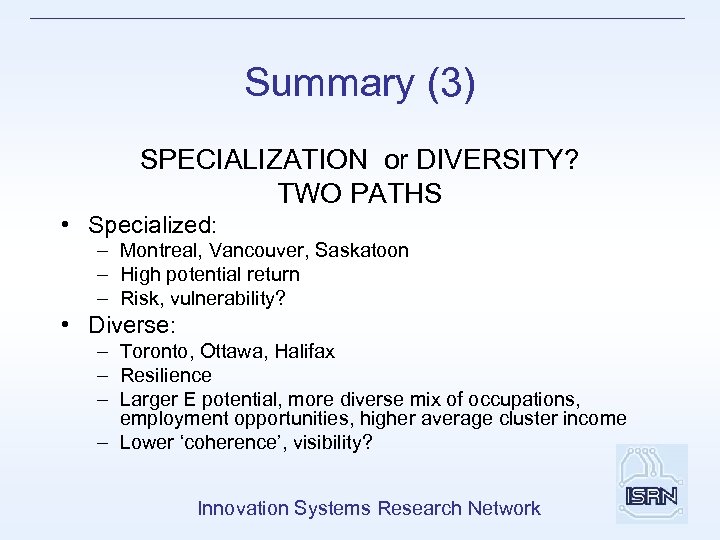 Summary (3)

SPECIALIZATION or DIVERSITY?
TWO PATHS

• Specialized:
– Montreal, Vancouver, Saskatoon
– High potential return
– Risk, vulnerability?

• Diverse:
– Toronto, Ottawa, Halifax
– Resilience
– Larger E potential, more diverse mix of occupations, employment opportunities, higher average cluster income
– Lower ‘coherence’, visibility?

Innovation Systems Research Network

ISRN